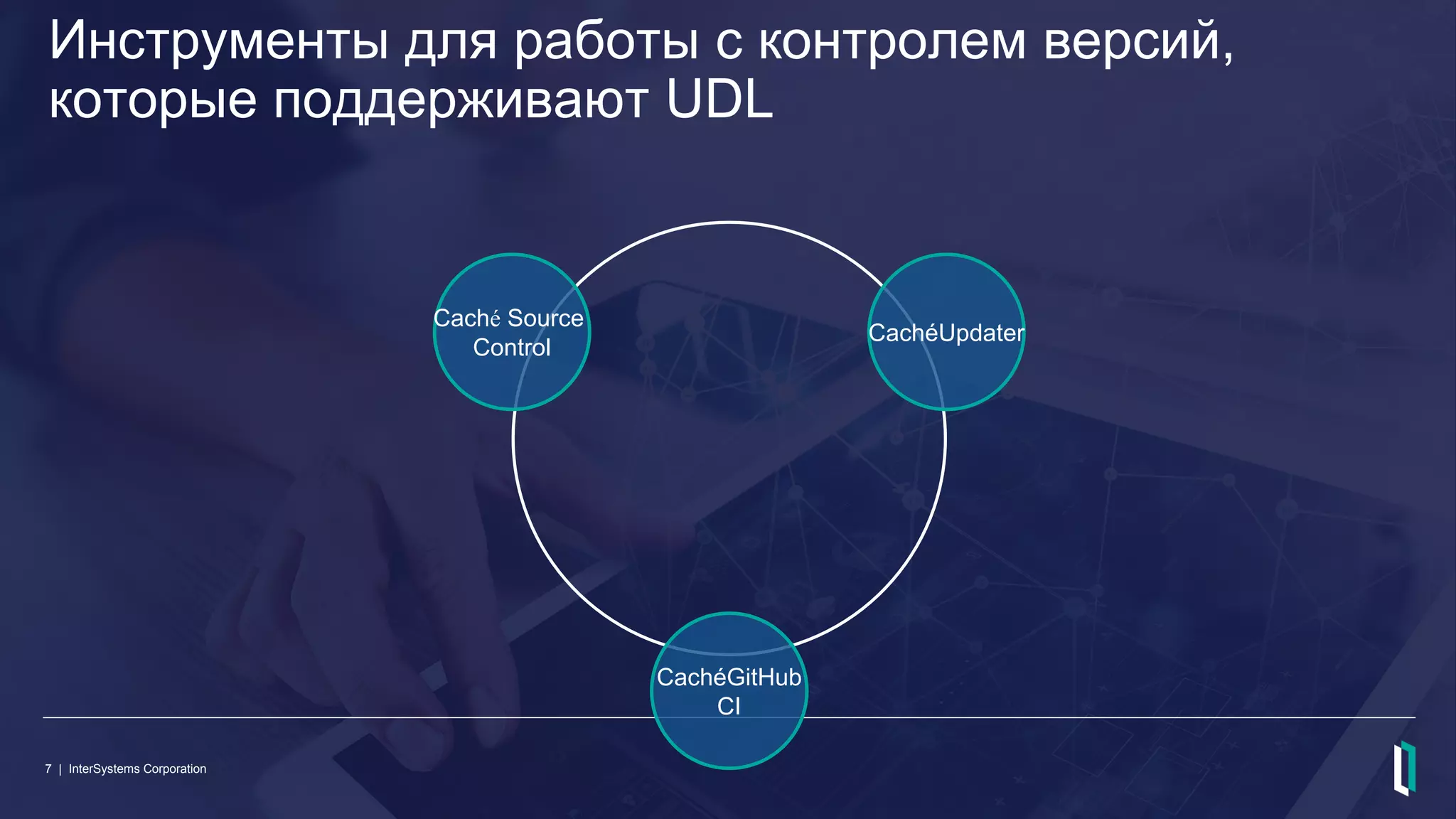 Инструменты для работы с контролем версий, которые поддерживают UDL

Caché Source Control

CachéUpdater

CachéGitHub CI

7 | InterSystems Corporation